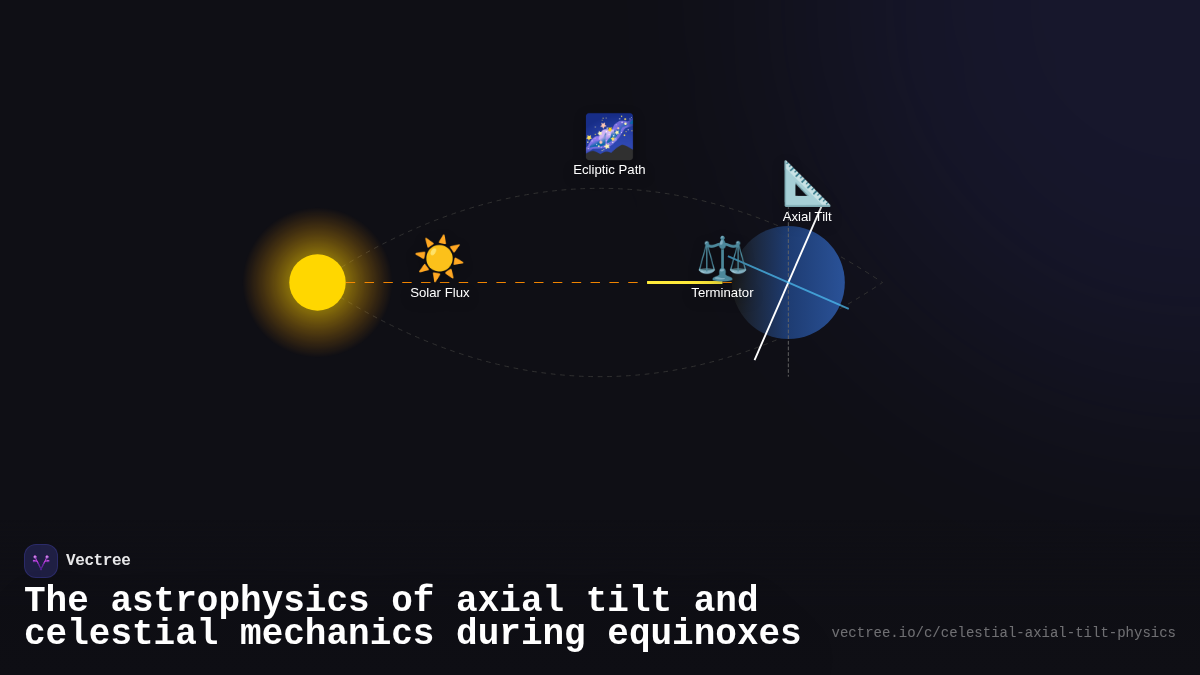 Ecliptic Path

Axial Tilt

Solar Flux

Terminator

Vectree

The astrophysics of axial tilt and celestial mechanics during equinoxes

vectree.io/c/celestial-axial-tilt-physics